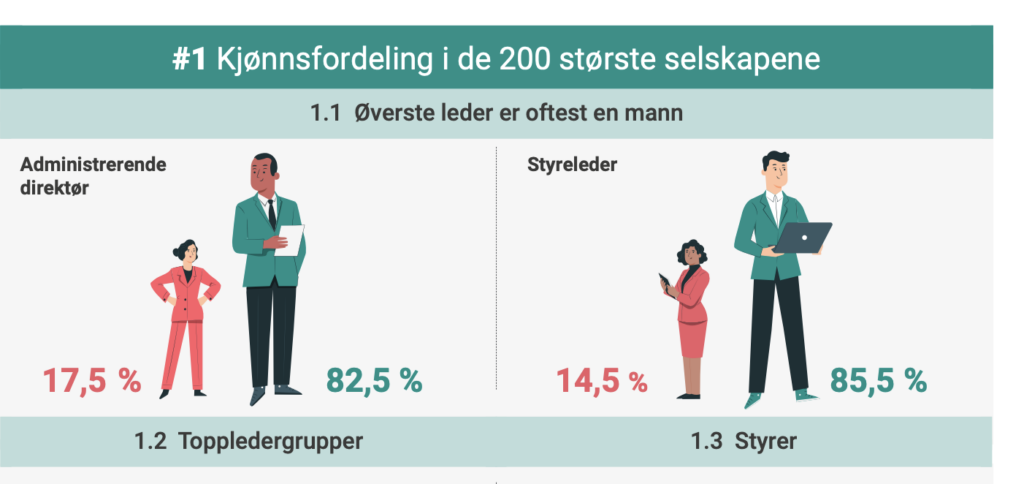 #1 Kjønnsfordeling i de 200 største selskapene

1.1 Øverste leder er oftest en mann

Administrerende direktør

17,5 %

82,5 %

Styreleder

14,5 %

85,5 %

1.2 Toppledergrupper

1.3 Styrer